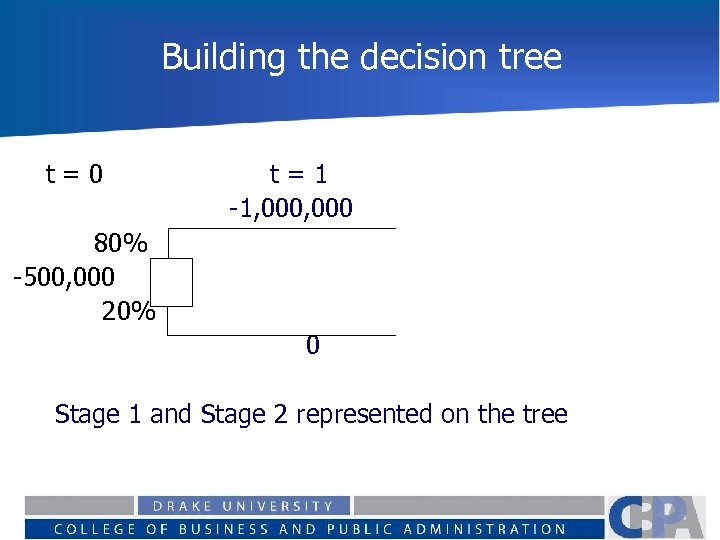 Building the decision tree

t = 0

t = 1

-1,000,000

80%

-500,000

20%

0

Stage 1 and Stage 2 represented on the tree

DRAKE UNIVERSITY

COLLEGE OF BUSINESS AND PUBLIC ADMINISTRATION

CBPA